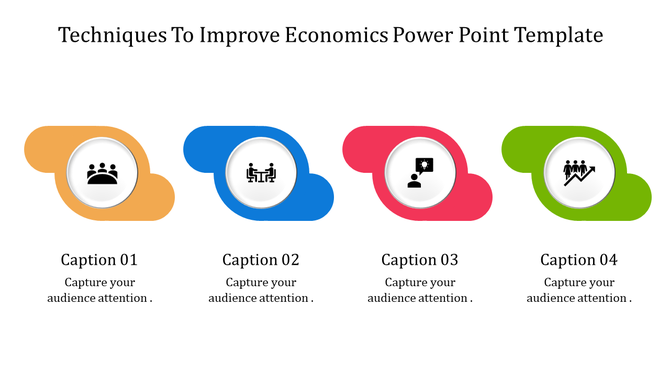 Techniques To Improve Economics Power Point Template

Caption 01
Capture your audience attention .

Caption 02
Capture your audience attention .

Caption 03
Capture your audience attention .

Caption 04
Capture your audience attention .